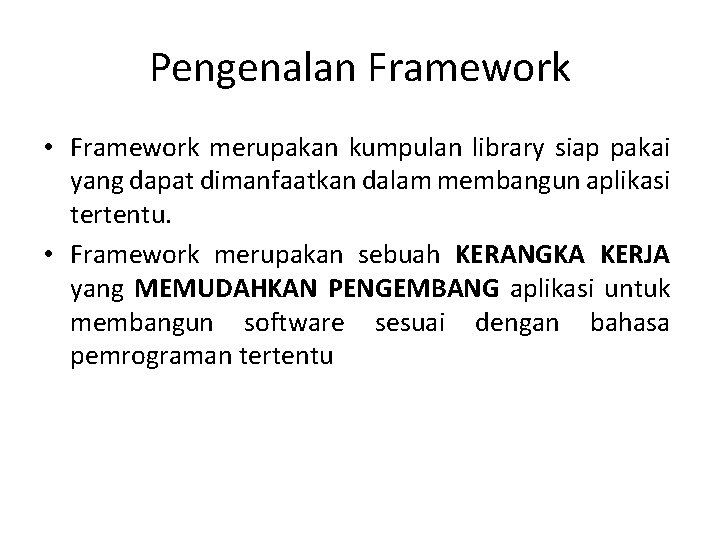 Pengenalan Framework

• Framework merupakan kumpulan library siap pakai yang dapat dimanfaatkan dalam membangun aplikasi tertentu.

• Framework merupakan sebuah KERANGKA KERJA yang MEMUDAHKAN PENGEMBANG aplikasi untuk membangun software sesuai dengan bahasa pemrograman tertentu